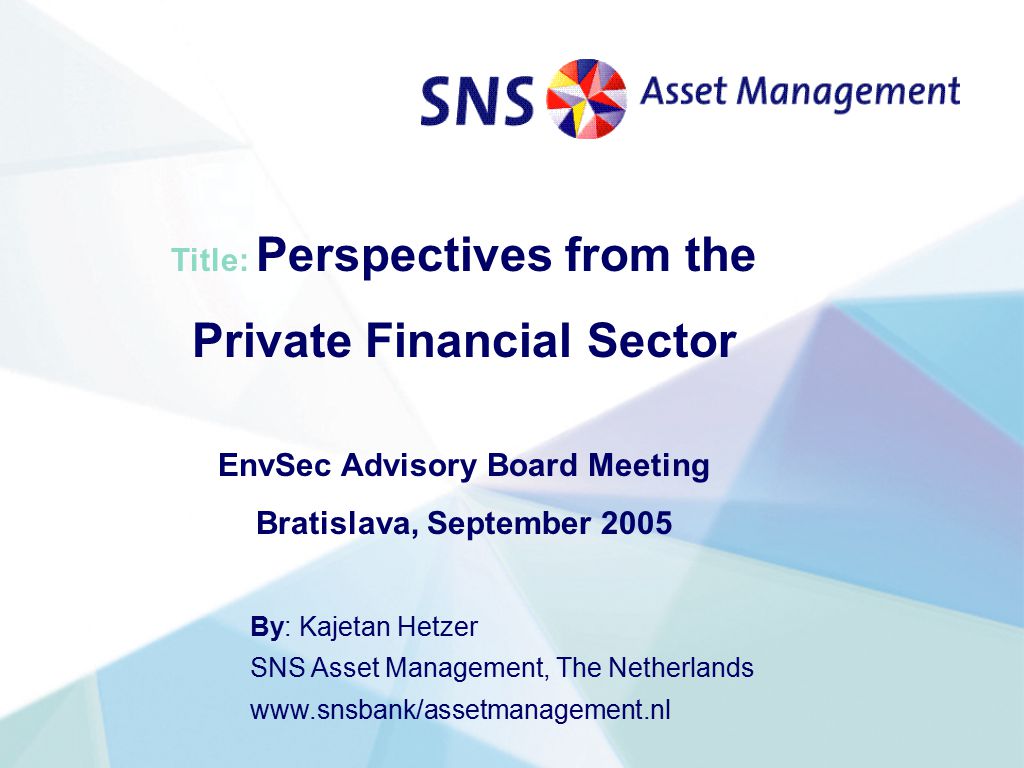 SNS Asset Management

Title: Perspectives from the Private Financial Sector

EnvSec Advisory Board Meeting

Bratislava, September 2005

By: Kajetan Hetzer
SNS Asset Management, The Netherlands
www.snsbank/assetmanagement.nl